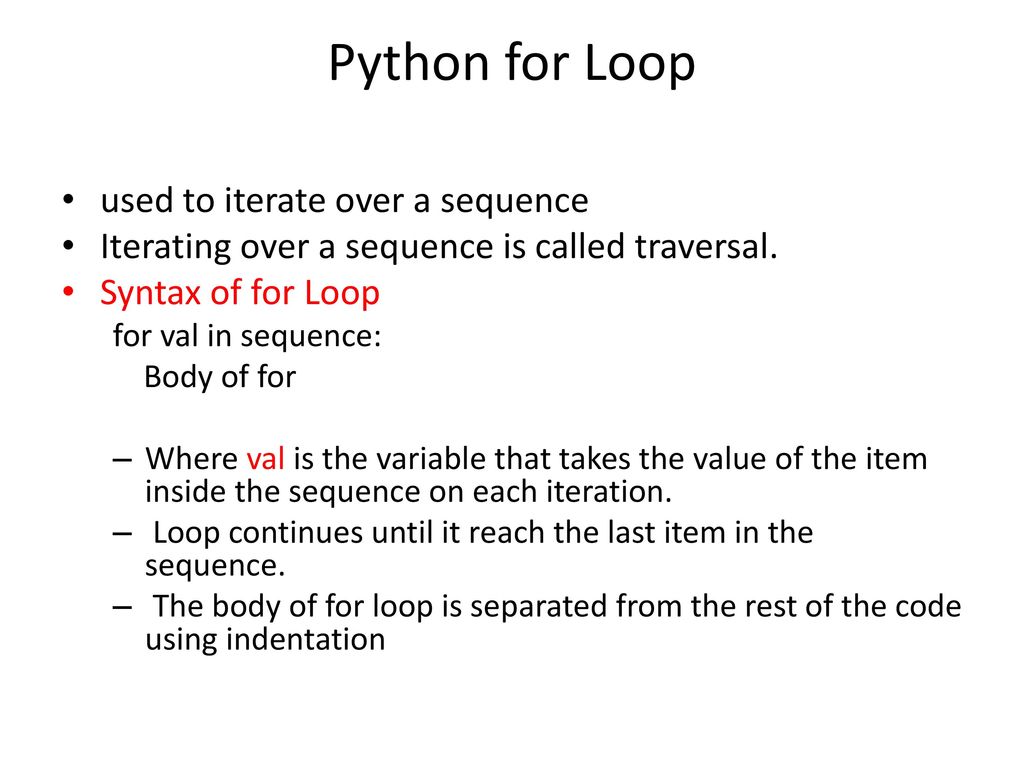 Python for Loop

• used to iterate over a sequence
• Iterating over a sequence is called traversal.
• Syntax of for Loop
for val in sequence:
Body of for

– Where val is the variable that takes the value of the item inside the sequence on each iteration.
– Loop continues until it reach the last item in the sequence.
– The body of for loop is separated from the rest of the code using indentation